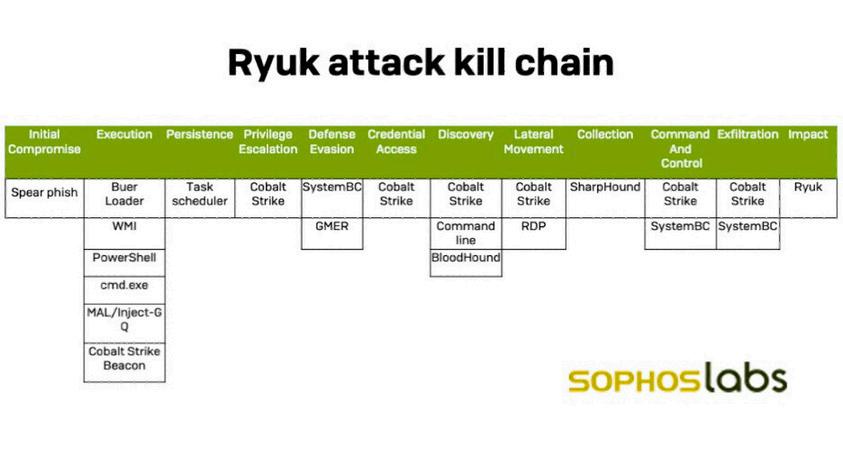 Ryuk attack kill chain

| Initial Compromise | Execution | Persistence | Privilege Escalation | Defense Evasion | Credential Access | Discovery | Lateral Movement | Collection | Command And Control | Exfiltration | Impact |
|---|---|---|---|---|---|---|---|---|---|---|---|
| Spear phish | Buer Loader | Task scheduler | Cobalt Strike | SystemBC | Cobalt Strike | Cobalt Strike | Cobalt Strike | SharpHound | Cobalt Strike | Cobalt Strike | Ryuk |
| | WMI | | | GMER | | Command line | RDP | | SystemBC | SystemBC | |
| | PowerShell | | | | | BloodHound | | | | | |
| | cmd.exe | | | | | | | | | | |
| | MAL/Inject-GQ | | | | | | | | | | |
| | Cobalt Strike Beacon | | | | | | | | | | |

SOPHOSlabs